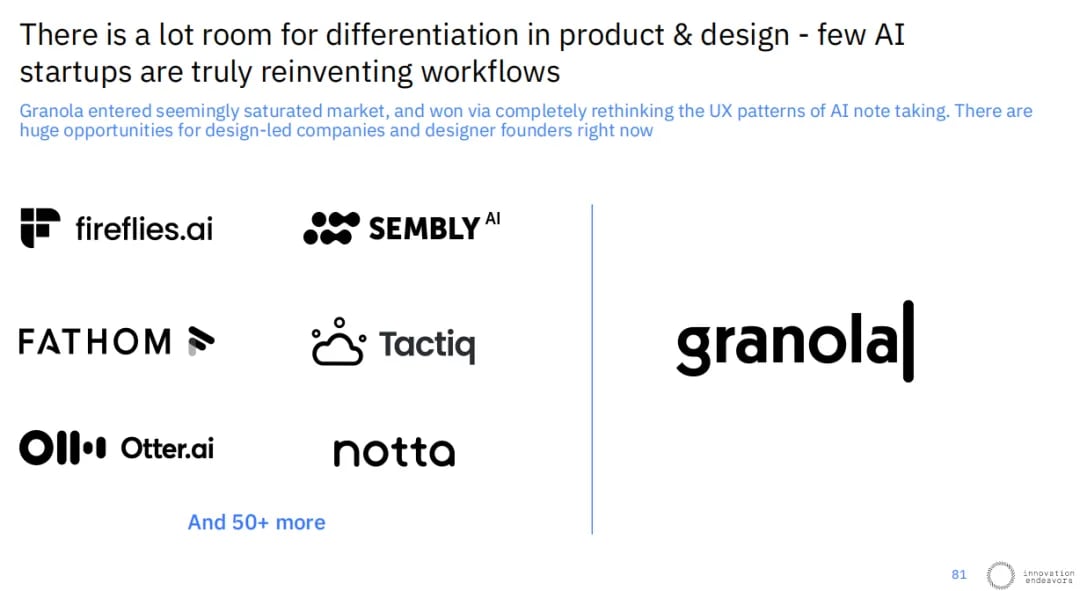 There is a lot room for differentiation in product & design - few AI startups are truly reinventing workflows

Granola entered seemingly saturated market, and won via completely rethinking the UX patterns of AI note taking. There are huge opportunities for design-led companies and designer founders right now

fireflies.ai

SEMBLY AI

FATHOM

Tactiq

Otter.ai

notta

And 50+ more

granola

81

innovation endeavors